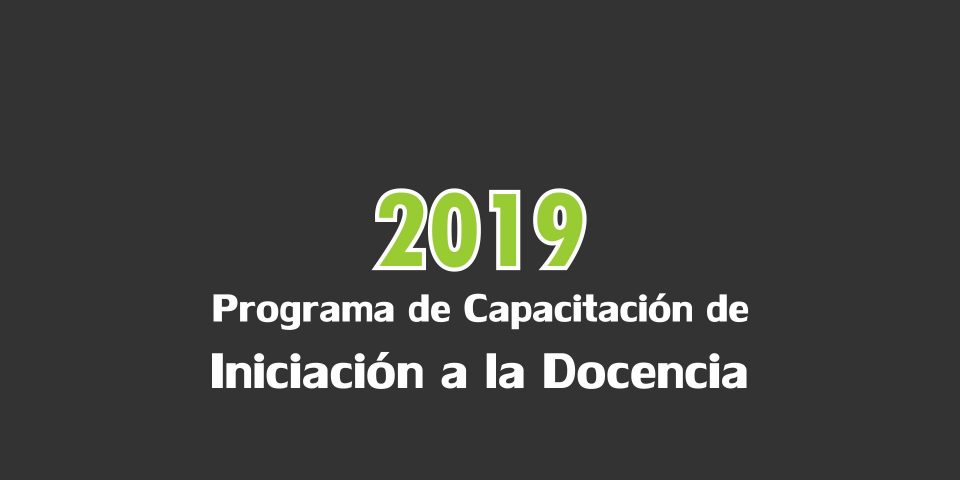 2019
Programa de Capacitación de
Iniciación a la Docencia